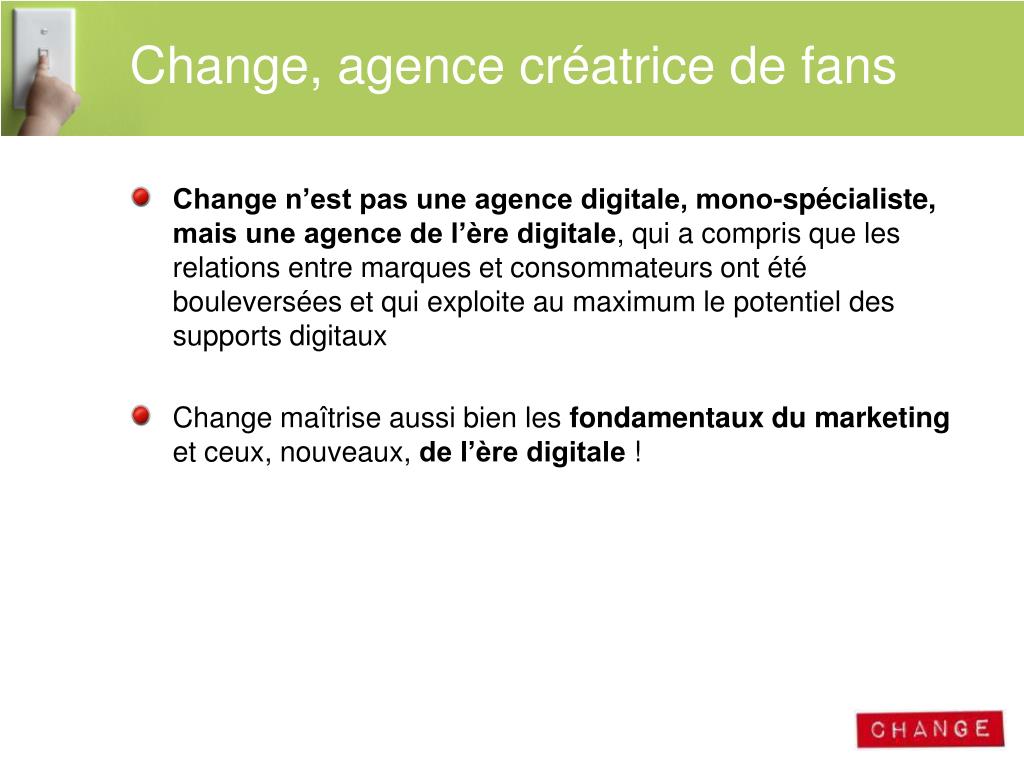 Change, agence créatrice de fans

Change n’est pas une agence digitale, mono-spécialiste, mais une agence de l’ère digitale, qui a compris que les relations entre marques et consommateurs ont été bouleversées et qui exploite au maximum le potentiel des supports digitaux

Change maîtrise aussi bien les fondamentaux du marketing et ceux, nouveaux, de l’ère digitale !

CHANGE